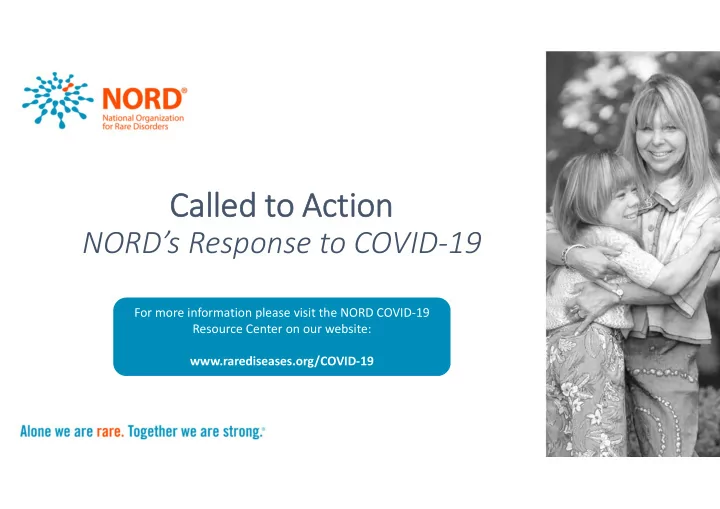 NORD®
National Organization for Rare Disorders

Called to Action
NORD's Response to COVID-19

For more information please visit the NORD COVID-19 Resource Center on our website:

www.rarediseases.org/COVID-19

Alone we are rare. Together we are strong.®